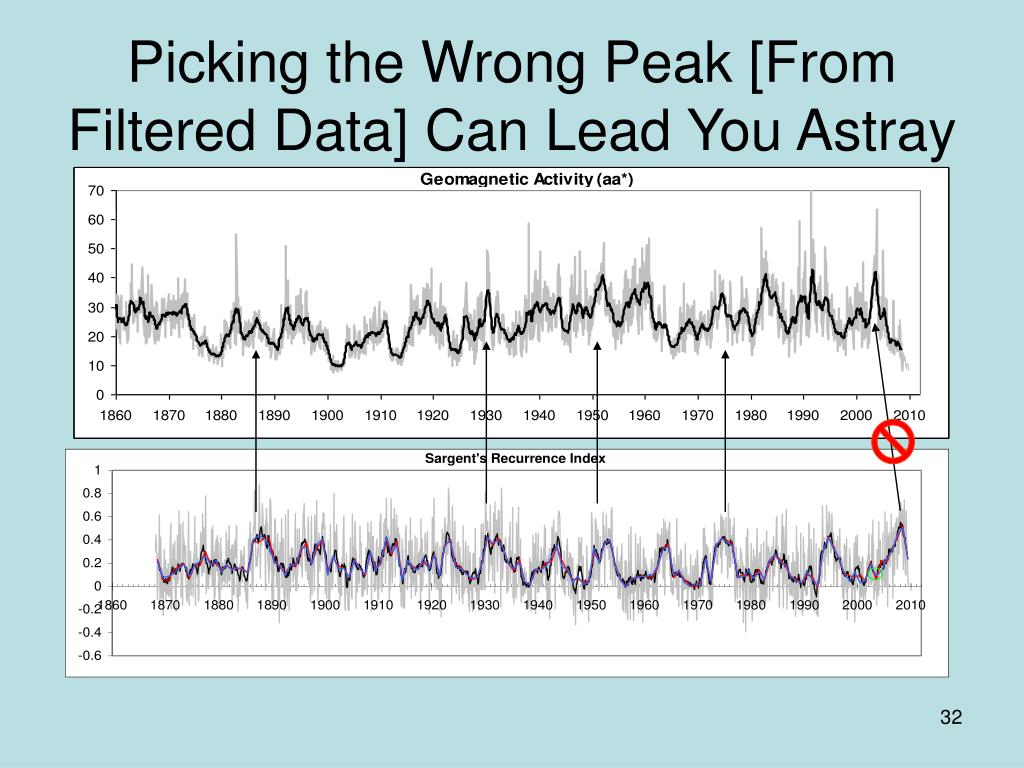 Picking the Wrong Peak [From Filtered Data] Can Lead You Astray

Geomagnetic Activity (aa*)

70
60
50
40
30
20
10
0
1860 1870 1880 1890 1900 1910 1920 1930 1940 1950 1960 1970 1980 1990 2000 2010

Sargent's Recurrence Index

1
0.8
0.6
0.4
0.2
0
-0.2
-0.4
-0.6
1860 1870 1880 1890 1900 1910 1920 1930 1940 1950 1960 1970 1980 1990 2000 2010

32